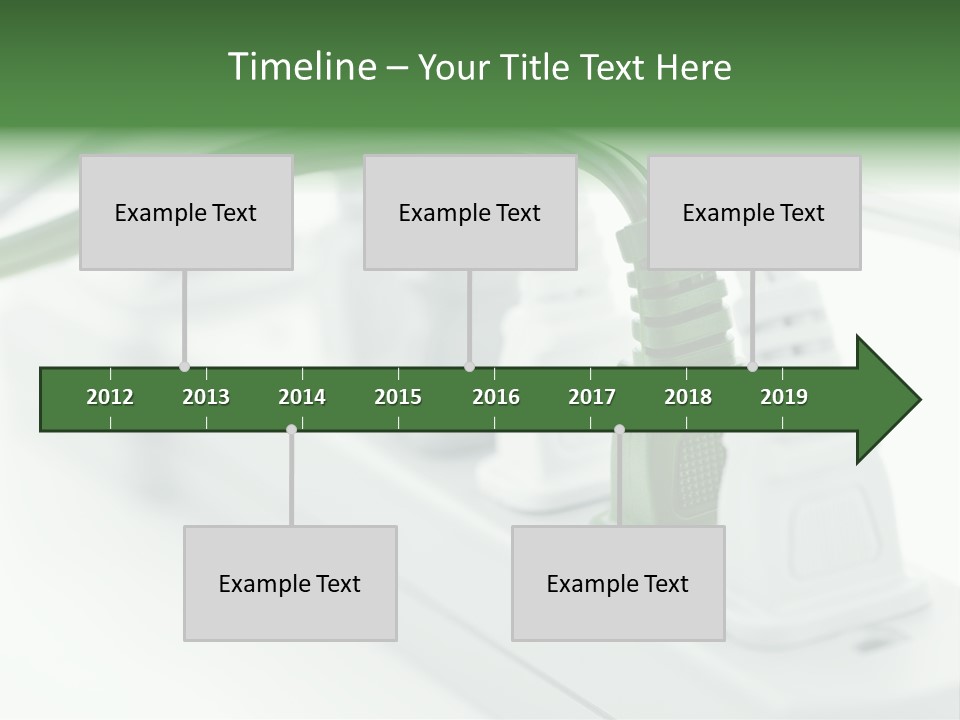 Timeline – Your Title Text Here

Example Text

Example Text

Example Text

2012 2013 2014 2015 2016 2017 2018 2019

Example Text

Example Text